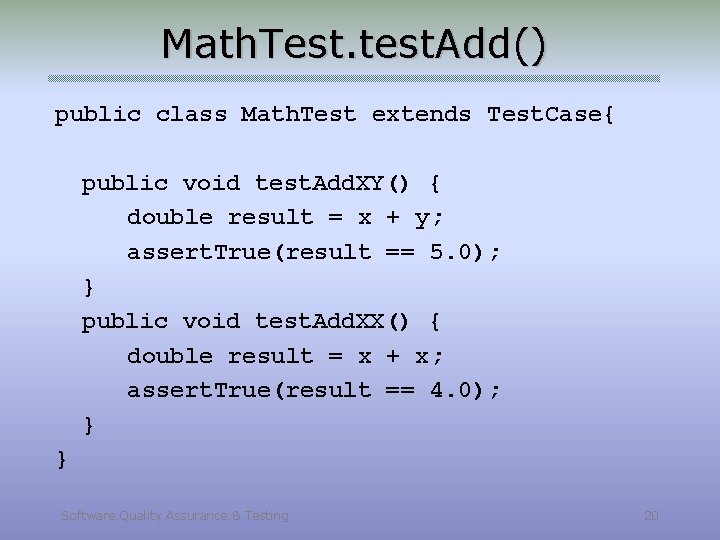 MathTest.testAdd()

public class MathTest extends TestCase{

public void testAddXY() {
double result = x + y;
assertTrue(result == 5.0);
}
public void testAddXX() {
double result = x + x;
assertTrue(result == 4.0);
}
}

Software Quality Assurance & Testing

20